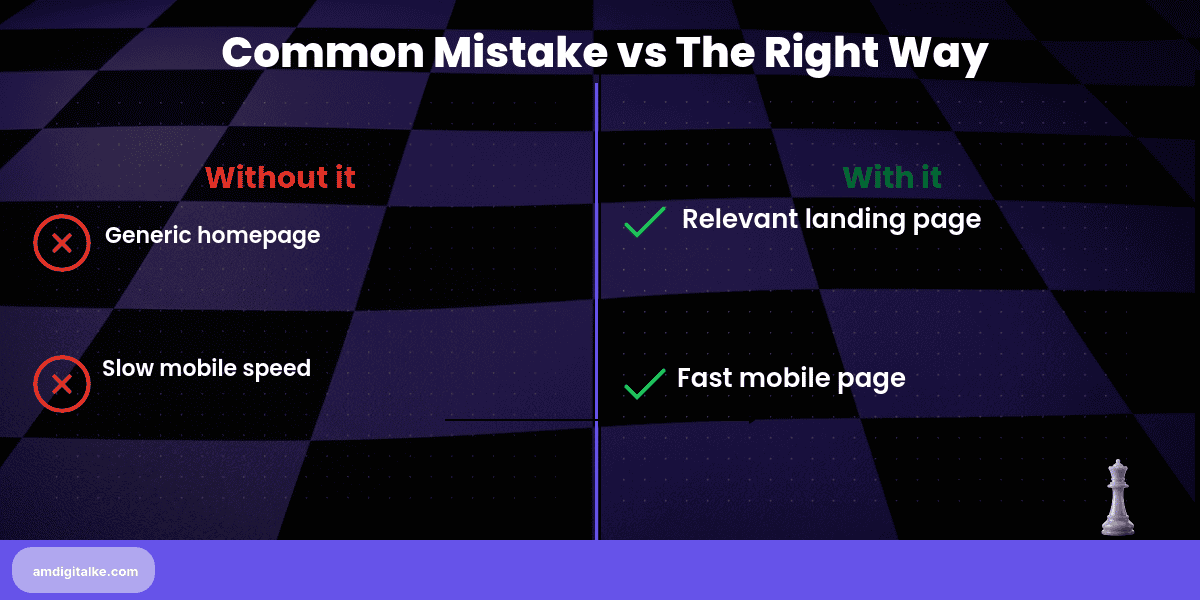 Common Mistake vs The Right Way

Without it

Generic homepage

Slow mobile speed

With it

Relevant landing page

Fast mobile page

amdigitalke.com